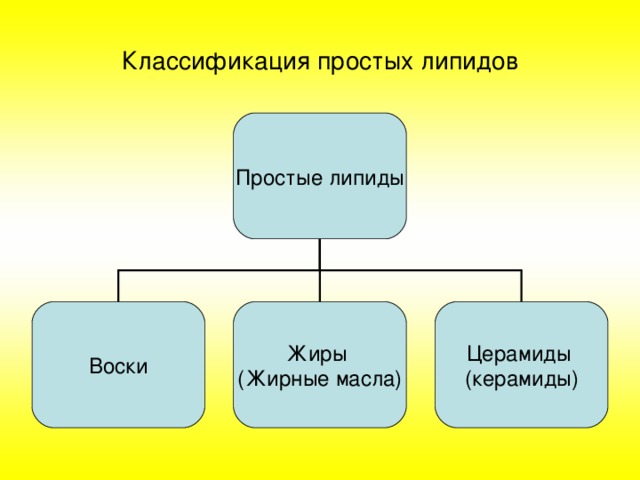 Классификация простых липидов

Простые липиды

Воски

Жиры
(Жирные масла)

Церамиды
(керамиды)